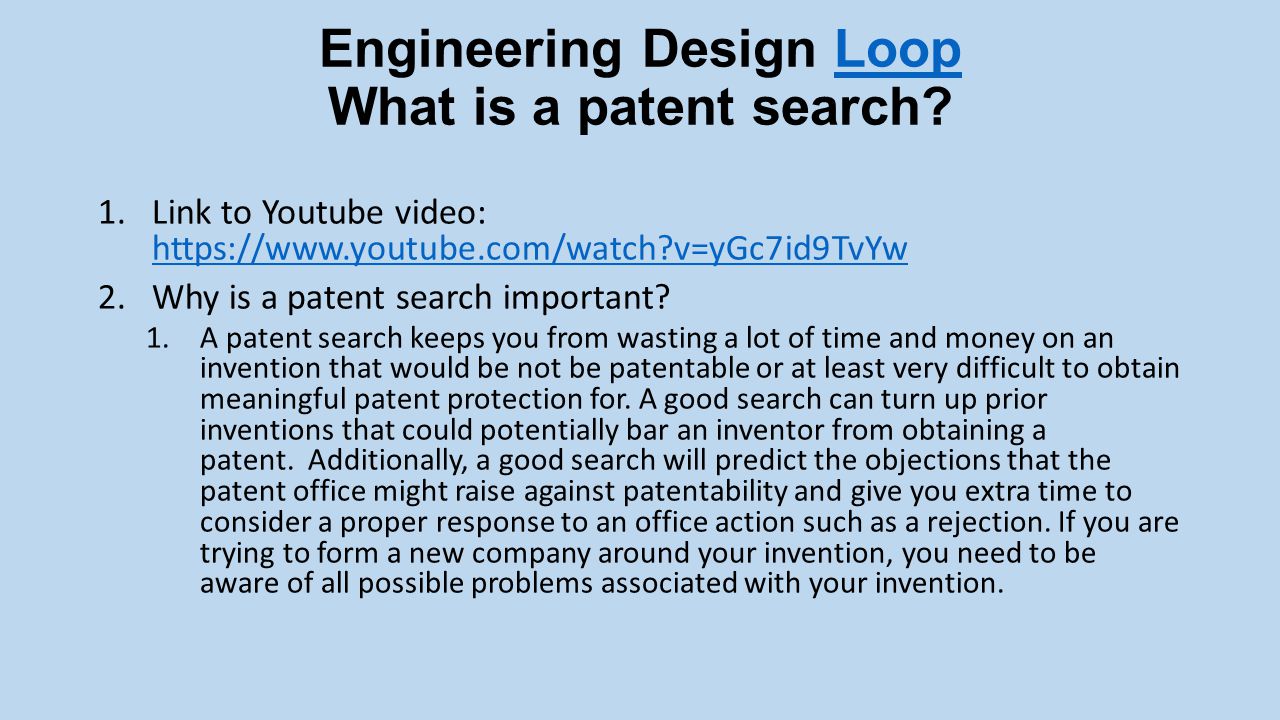 Engineering Design Loop
What is a patent search?

1. Link to Youtube video: https://www.youtube.com/watch?v=yGc7id9TvYw
2. Why is a patent search important?
   1. A patent search keeps you from wasting a lot of time and money on an invention that would be not be patentable or at least very difficult to obtain meaningful patent protection for. A good search can turn up prior inventions that could potentially bar an inventor from obtaining a patent. Additionally, a good search will predict the objections that the patent office might raise against patentability and give you extra time to consider a proper response to an office action such as a rejection. If you are trying to form a new company around your invention, you need to be aware of all possible problems associated with your invention.